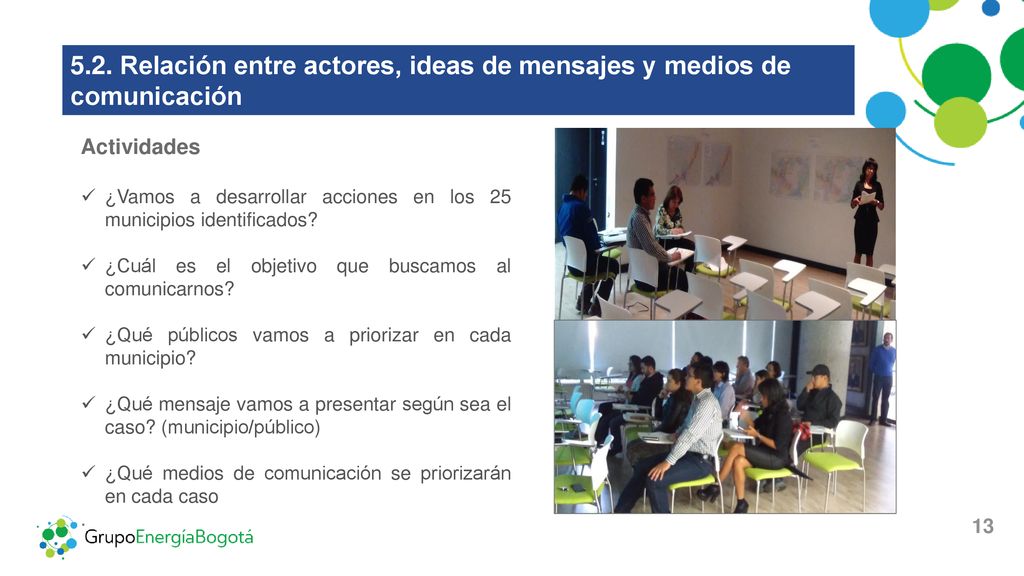 5.2. Relación entre actores, ideas de mensajes y medios de comunicación

Actividades

✓ ¿Vamos a desarrollar acciones en los 25 municipios identificados?

✓ ¿Cuál es el objetivo que buscamos al comunicarnos?

✓ ¿Qué públicos vamos a priorizar en cada municipio?

✓ ¿Qué mensaje vamos a presentar según sea el caso? (municipio/público)

✓ ¿Qué medios de comunicación se priorizarán en cada caso

GrupoEnergíaBogotá

13